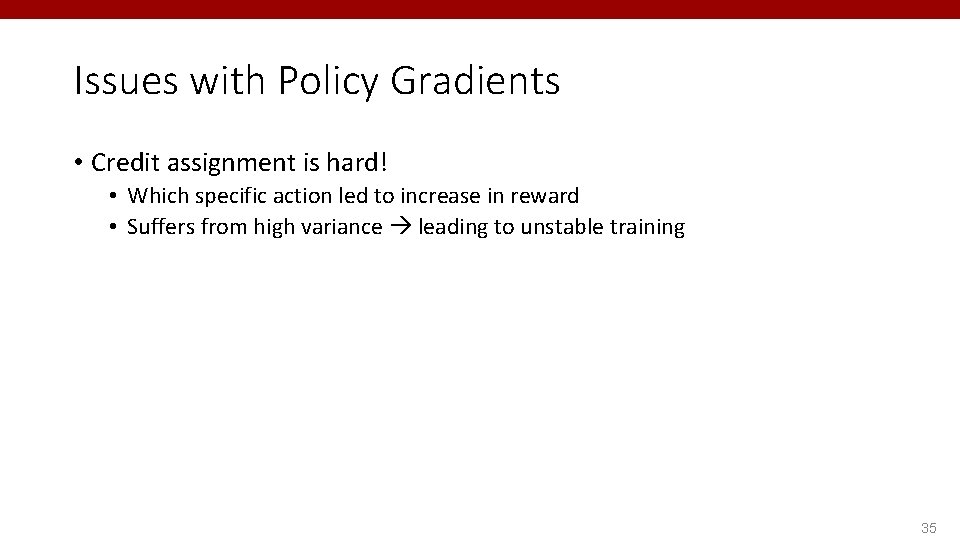 Issues with Policy Gradients

• Credit assignment is hard!
  • Which specific action led to increase in reward
  • Suffers from high variance → leading to unstable training

35